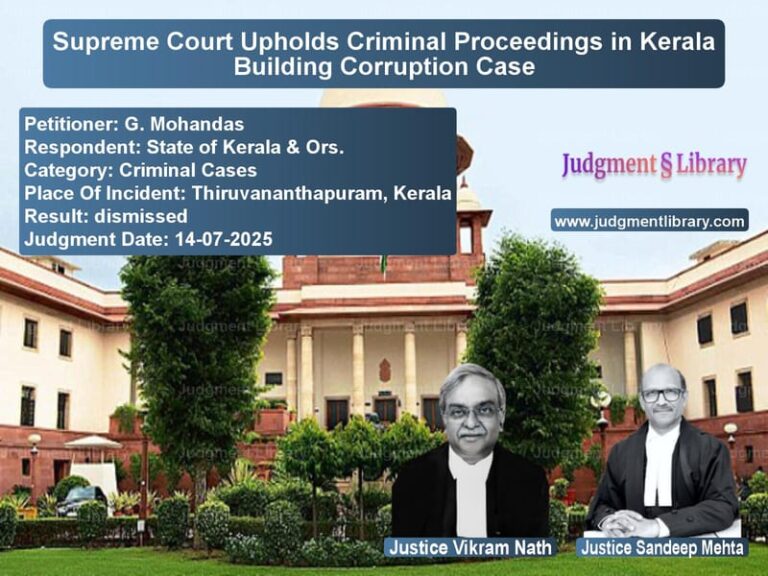 Supreme Court Upholds Criminal Proceedings in Kerala Building Corruption Case

Petitioner: G. Mohandas
Respondent: State of Kerala & Ors.
Category: Criminal Cases
Place Of Incident: Thiruvananthapuram, Kerala
Result: dismissed
Judgment Date: 14-07-2025

Judgment § Library

www.judgmentlibrary.com

Justice Vikram Nath

Justice Sandeep Mehta